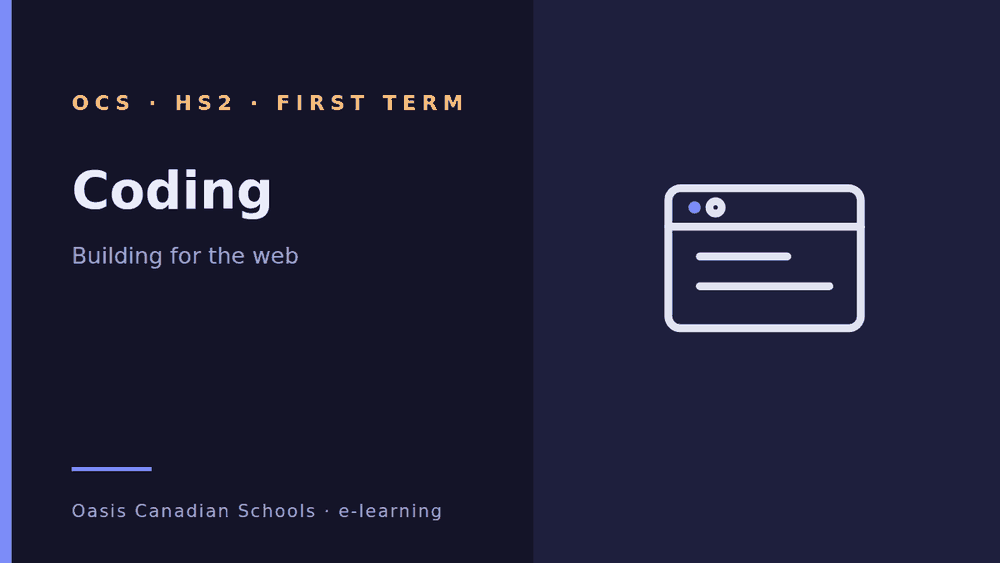 OCS · HS2 · FIRST TERM

Coding

Building for the web

Oasis Canadian Schools · e-learning